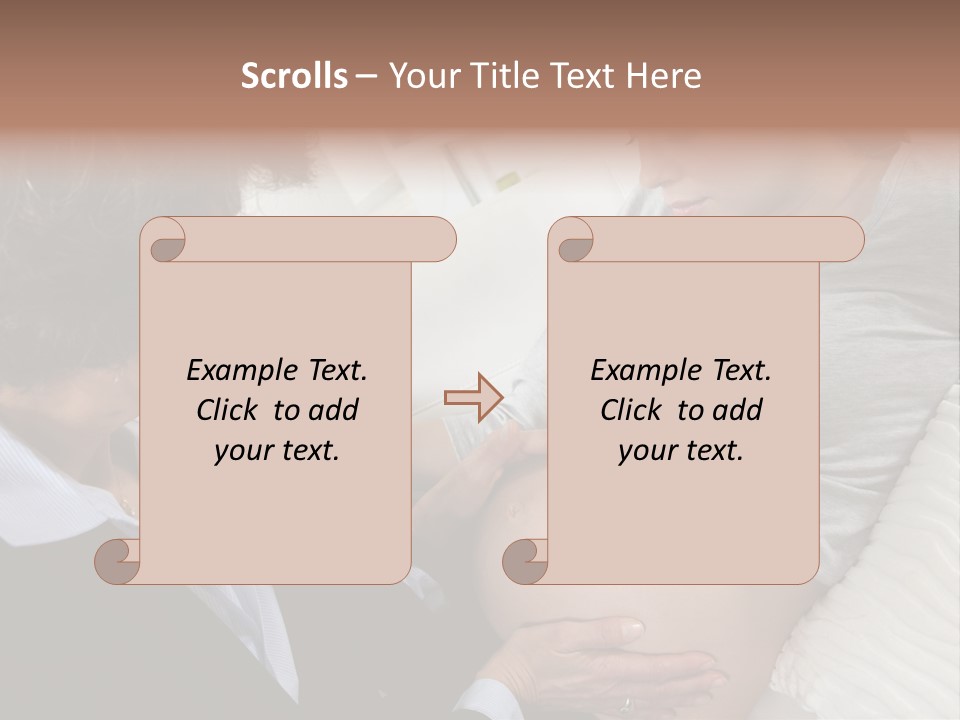 Scrolls – Your Title Text Here

Example Text. Click to add your text.

Example Text. Click to add your text.